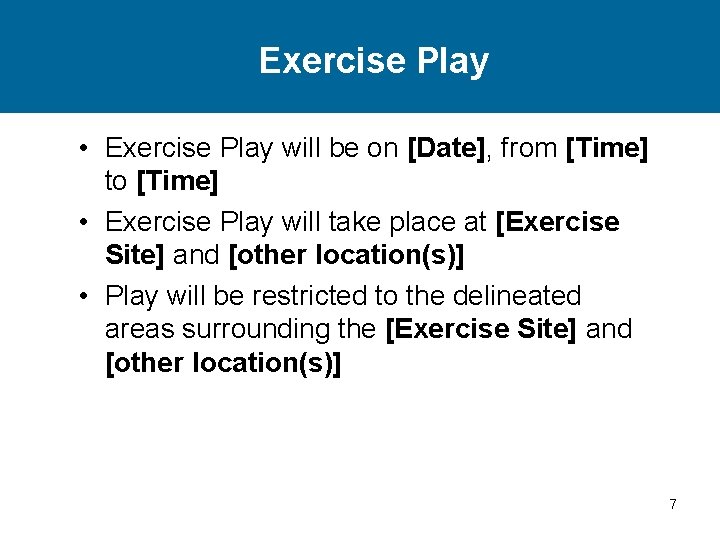 Exercise Play

• Exercise Play will be on [Date], from [Time] to [Time]

• Exercise Play will take place at [Exercise Site] and [other location(s)]

• Play will be restricted to the delineated areas surrounding the [Exercise Site] and [other location(s)]

7